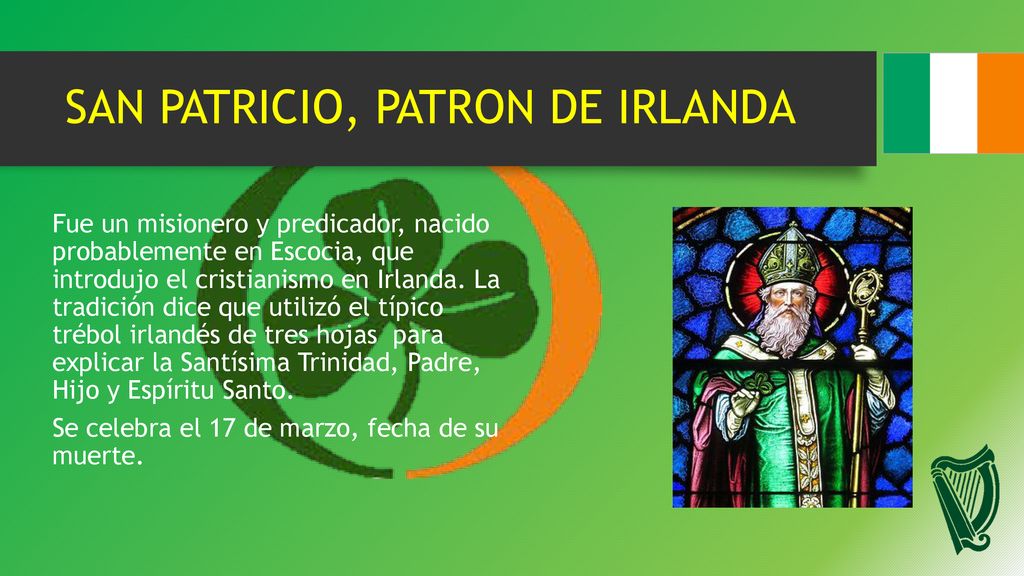 SAN PATRICIO, PATRON DE IRLANDA

Fue un misionero y predicador, nacido probablemente en Escocia, que introdujo el cristianismo en Irlanda. La tradición dice que utilizó el típico trébol irlandés de tres hojas para explicar la Santísima Trinidad, Padre, Hijo y Espíritu Santo.

Se celebra el 17 de marzo, fecha de su muerte.